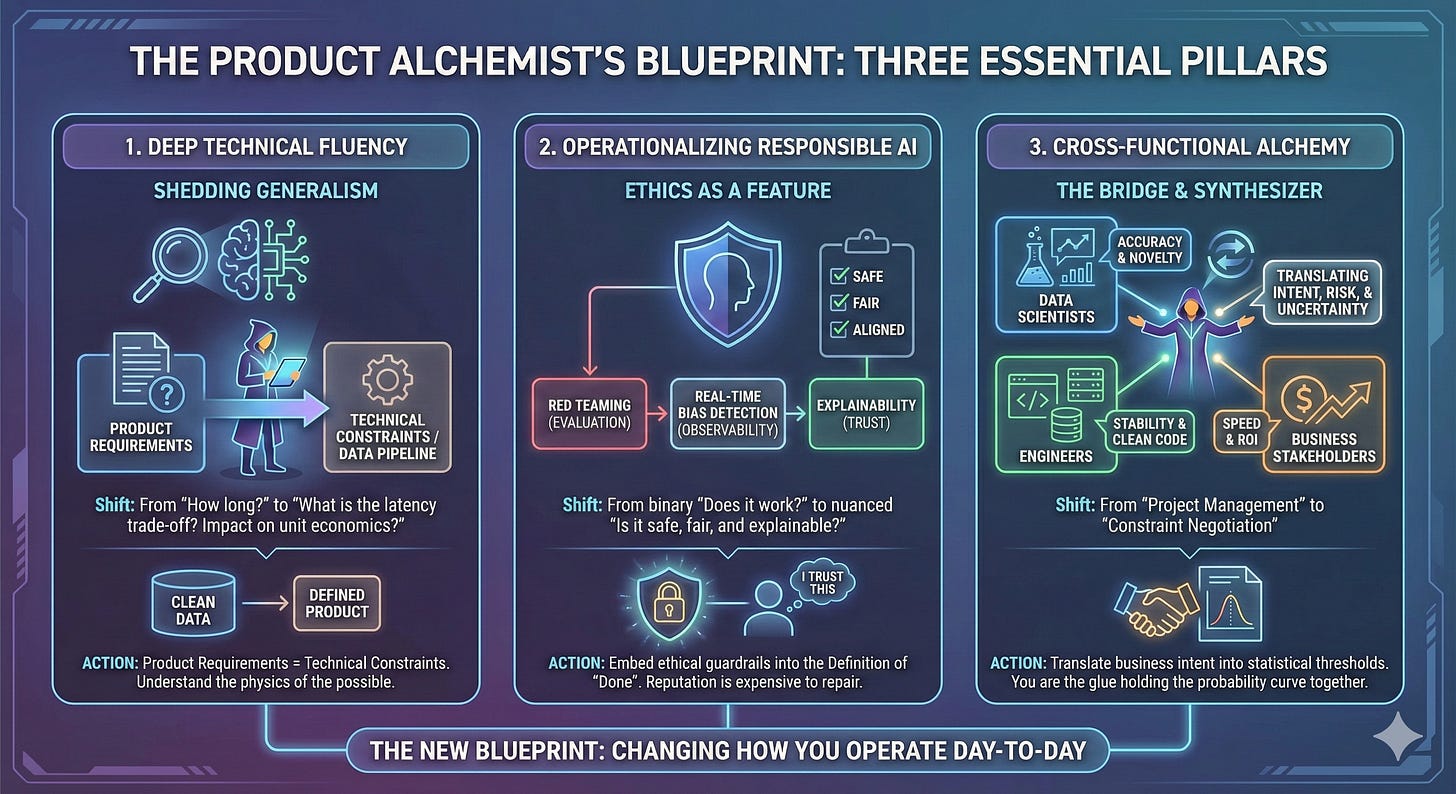 THE PRODUCT ALCHEMIST'S BLUEPRINT: THREE ESSENTIAL PILLARS

1. DEEP TECHNICAL FLUENCY

SHEDDING GENERALISM

PRODUCT REQUIREMENTS

TECHNICAL CONSTRAINTS / DATA PIPELINE

Shift: From "How long?" to "What is the latency trade-off? Impact on unit economics?"

CLEAN DATA

DEFINED PRODUCT

ACTION: Product Requirements = Technical Constraints. Understand the physics of the possible.

2. OPERATIONALIZING RESPONSIBLE AI

ETHICS AS A FEATURE

SAFE
FAIR
ALIGNED

RED TEAMING (EVALUATION)

REAL-TIME BIAS DETECTION (OBSERVABILITY)

EXPLAINABILITY (TRUST)

Shift: From binary "Does it work?" to nuanced "Is it safe, fair, and explainable?"

I TRUST THIS

ACTION: Embed ethical guardrails into the Definition of "Done". Reputation is expensive to repair.

3. CROSS-FUNCTIONAL ALCHEMY

THE BRIDGE & SYNTHESIZER

DATA SCIENTISTS

ACCURACY & NOVELTY

TRANSLATING INTENT, RISK, & UNCERTAINTY

ENGINEERS

STABILITY & CLEAN CODE

SPEED & ROI

BUSINESS STAKEHOLDERS

Shift: From "Project Management" to "Constraint Negotiation"

ACTION: Translate business intent into statistical thresholds. You are the glue holding the probability curve together.

THE NEW BLUEPRINT: CHANGING HOW YOU OPERATE DAY-TO-DAY